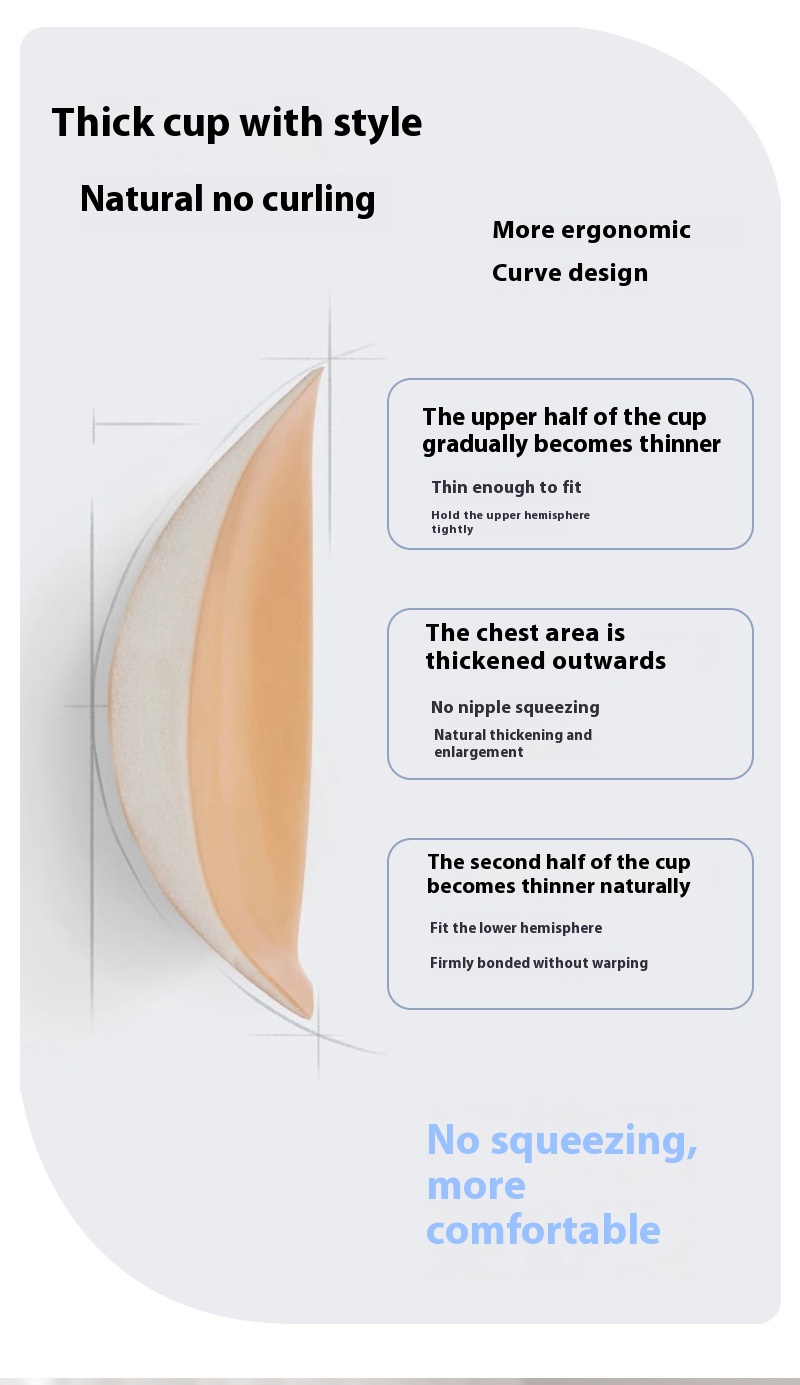 Thick cup with style

Natural no curling

More ergonomic
Curve design

The upper half of the cup gradually becomes thinner

Thin enough to fit

Hold the upper hemisphere tightly

The chest area is thickened outwards

No nipple squeezing

Natural thickening and enlargement

The second half of the cup becomes thinner naturally

Fit the lower hemisphere

Firmly bonded without warping

No squeezing, more comfortable